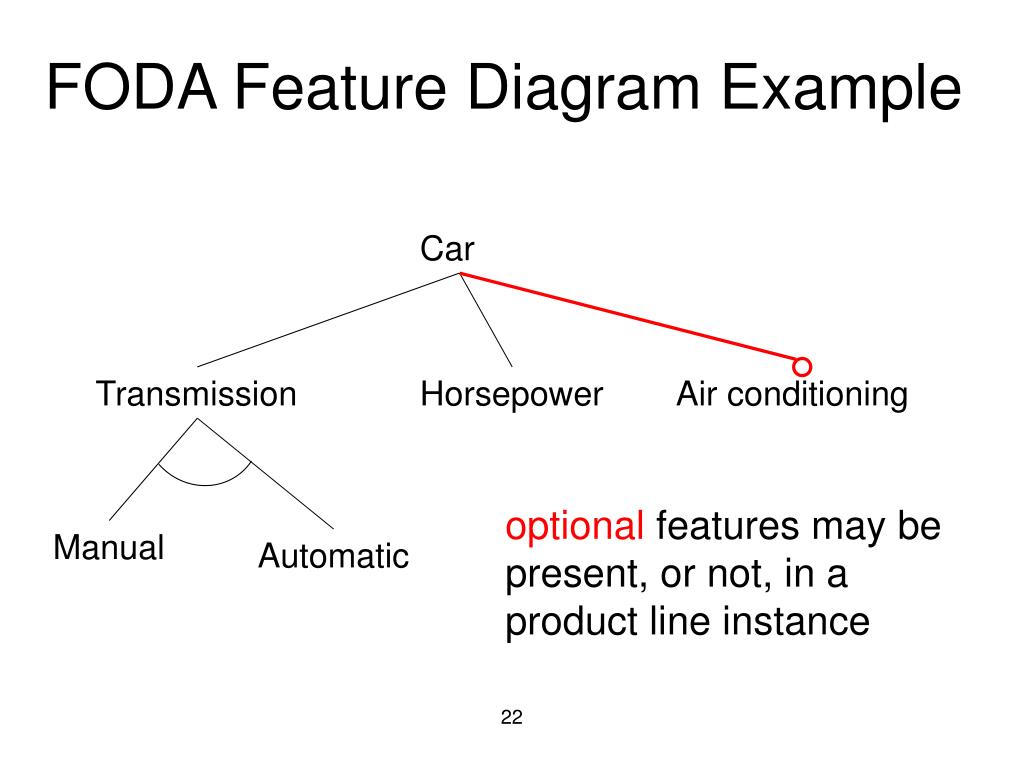 FODA Feature Diagram Example

Car

Transmission

Horsepower

Air conditioning

Manual

Automatic

optional features may be present, or not, in a product line instance

22